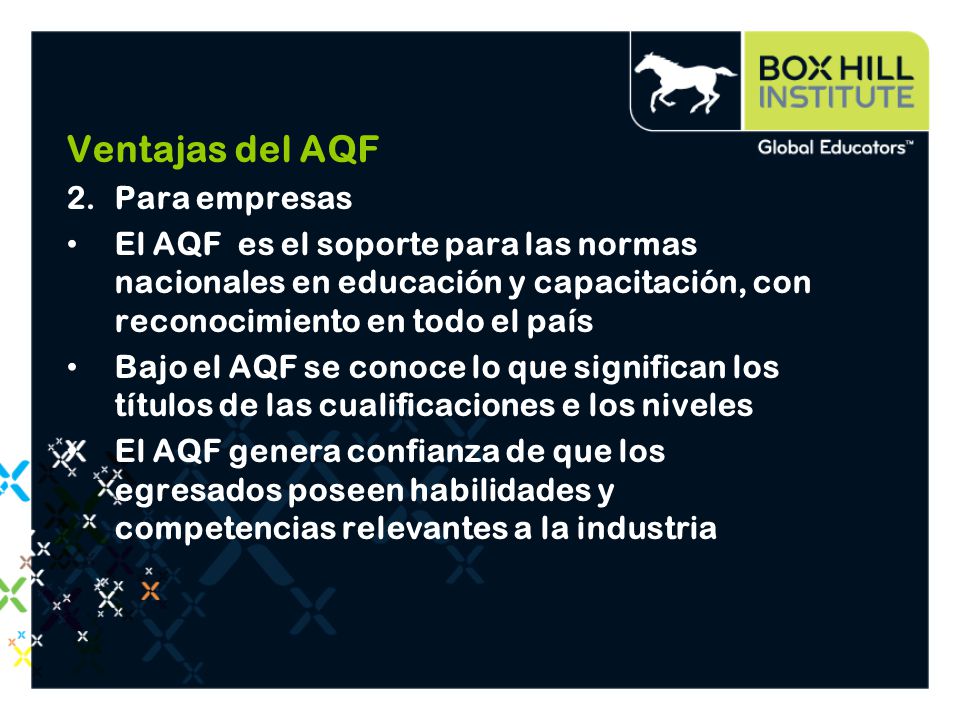 BOX HILL INSTITUTE
Global Educators™

Ventajas del AQF

2. Para empresas

• El AQF es el soporte para las normas nacionales en educación y capacitación, con reconocimiento en todo el país

• Bajo el AQF se conoce lo que significan los títulos de las cualificaciones e los niveles

• El AQF genera confianza de que los egresados poseen habilidades y competencias relevantes a la industria